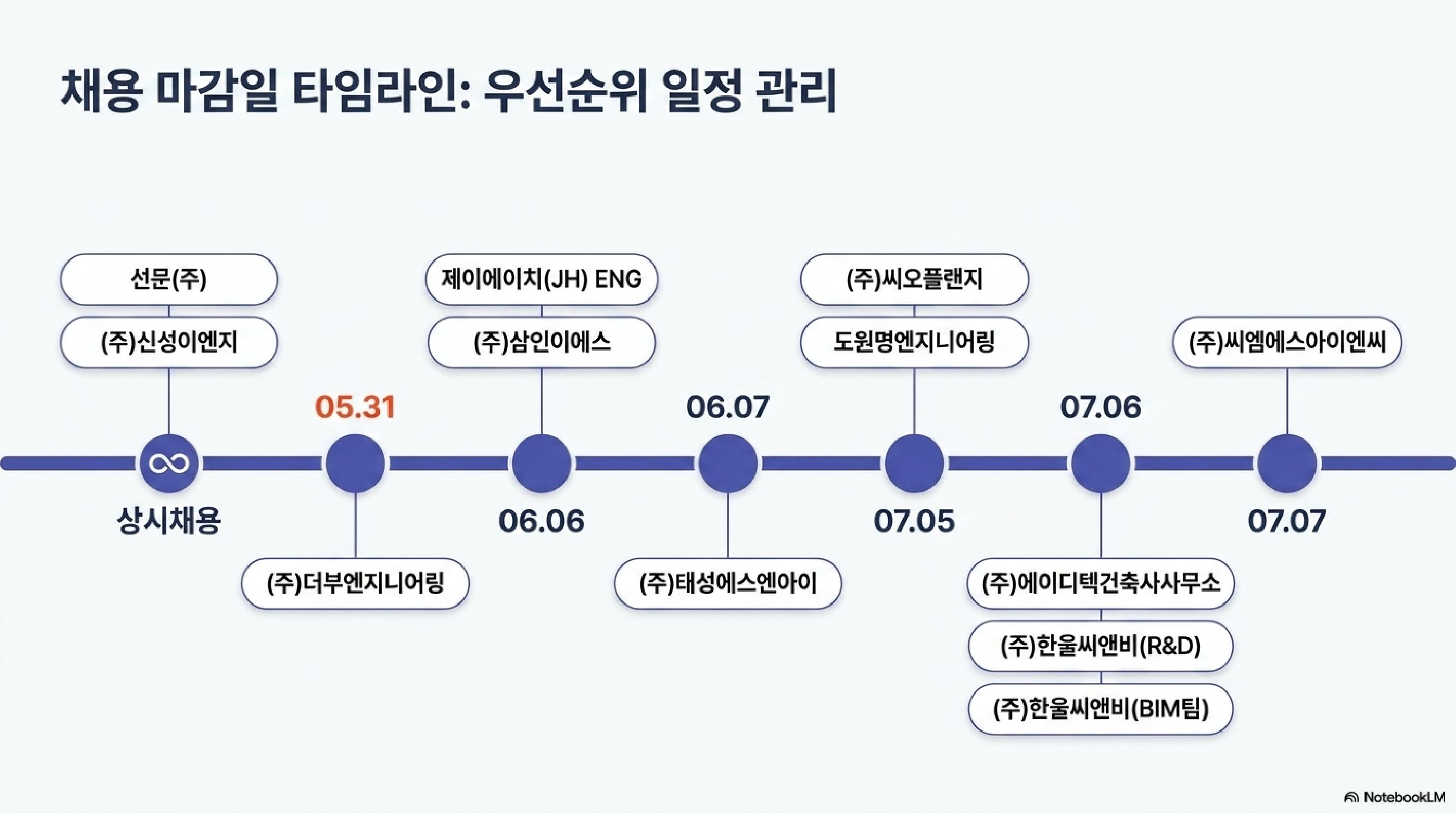 채용 마감일 타임라인: 우선순위 일정 관리

선문(주)
(주)신성이엔지
상시채용

05.31
(주)더부엔지니어링

제이에이치(JH) ENG
(주)삼인이에스
06.06

06.07
(주)태성에스엔아이

(주)씨오플랜지
도원명엔지니어링
07.05

07.06
(주)에이디텍건축사사무소
(주)한울씨앤비(R&D)
(주)한울씨앤비(BIM팀)

(주)씨엠에스아이엔씨
07.07

NotebookLM